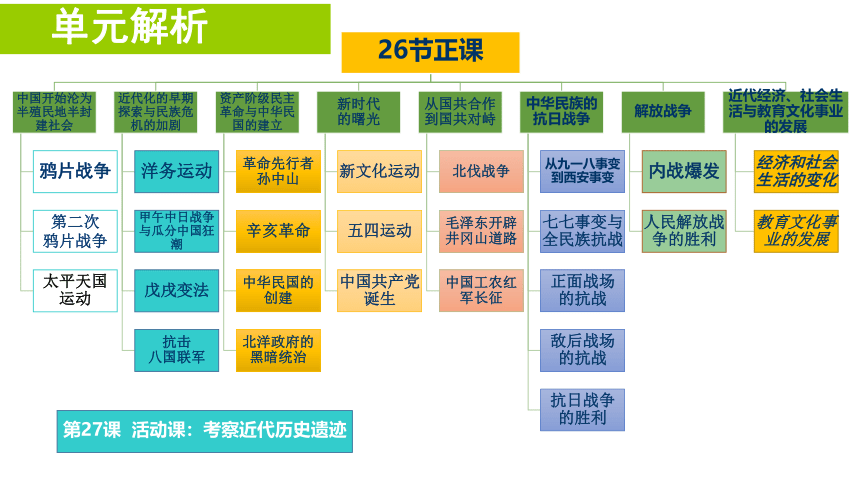 单元解析

26节正课

中国开始沦为半殖民地半封建社会
鸦片战争
第二次鸦片战争
太平天国运动

近代化的早期探索与民族危机的加剧
洋务运动
甲午中日战争与瓜分中国狂潮
戊戌变法
抗击八国联军

资产阶级民主革命与中华民国的建立
革命先行者孙中山
辛亥革命
中华民国的创建
北洋政府的黑暗统治

新时代的曙光
新文化运动
五四运动
中国共产党诞生

从国共合作到国共对峙
北伐战争
毛泽东开辟井冈山道路
中国工农红军长征

中华民族的抗日战争
从九一八事变到西安事变
七七事变与全民族抗战
正面战场的抗战
敌后战场的抗战
抗日战争的胜利

解放战争
内战爆发
人民解放战争的胜利

近代经济、社会生活与教育文化事业的发展
经济和社会生活的变化
教育文化事业的发展

第27课 活动课：考察近代历史遗迹